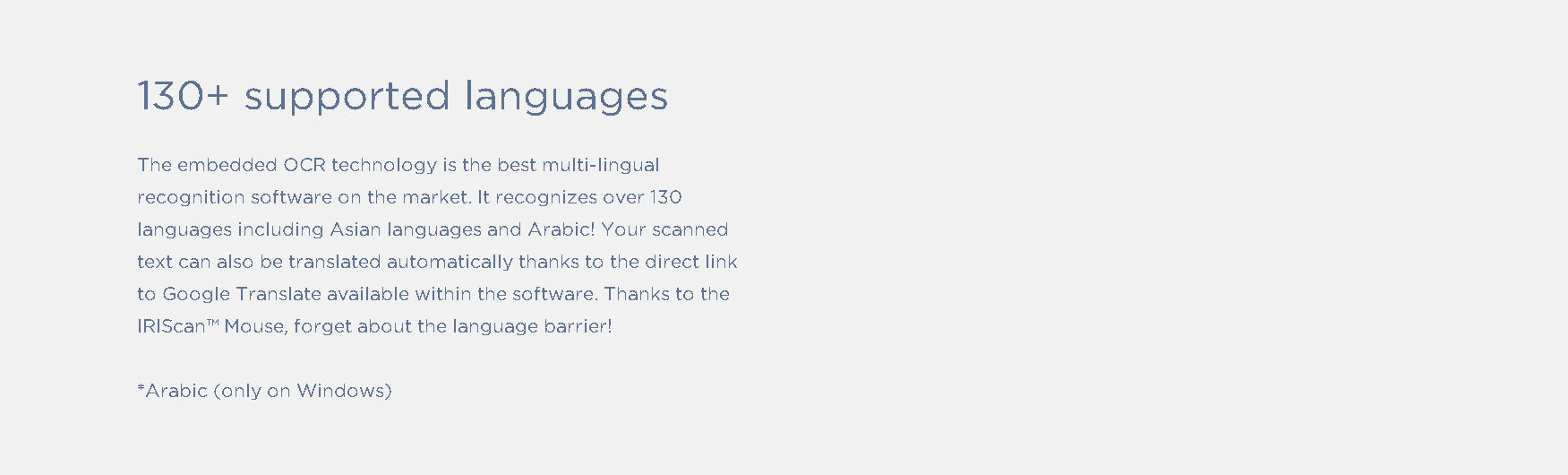 130+ supported languages

The embedded OCR technology is the best multi-lingual recognition software on the market. It recognizes over 130 languages including Asian languages and Arabic! Your scanned text can also be translated automatically thanks to the direct link to Google Translate available within the software. Thanks to the IRIScan™ Mouse, forget about the language barrier!

*Arabic (only on Windows)